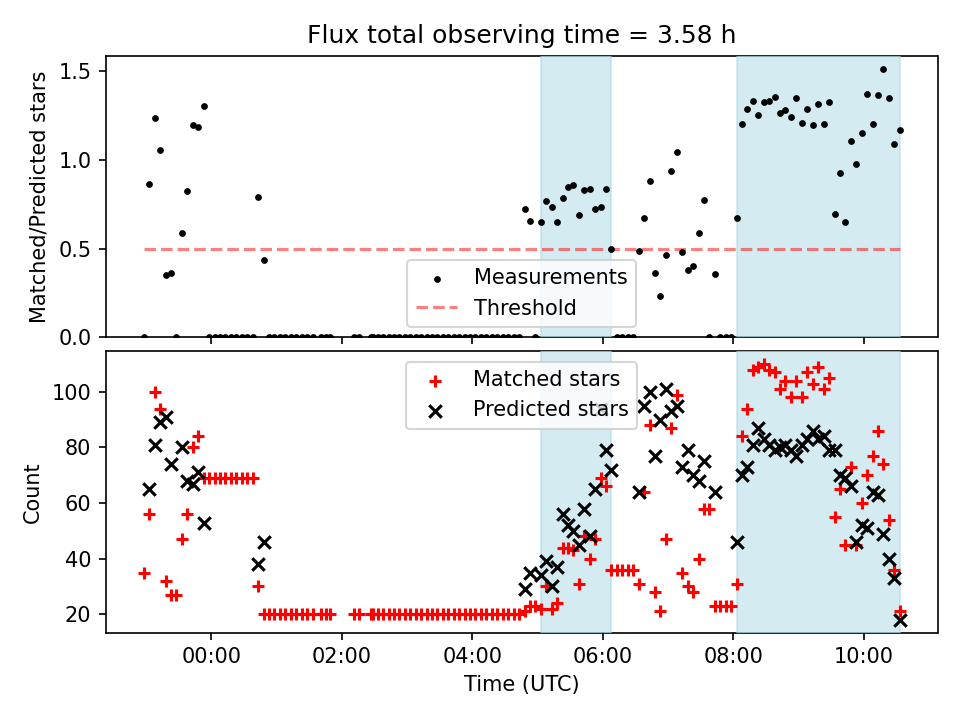 Flux total observing time = 3.58 h

Matched/Predicted stars

1.5
1.0
0.5
0.0

Measurements
Threshold

Matched stars
Predicted stars

Count

100
80
60
40
20

00:00 02:00 04:00 06:00 08:00 10:00

Time (UTC)